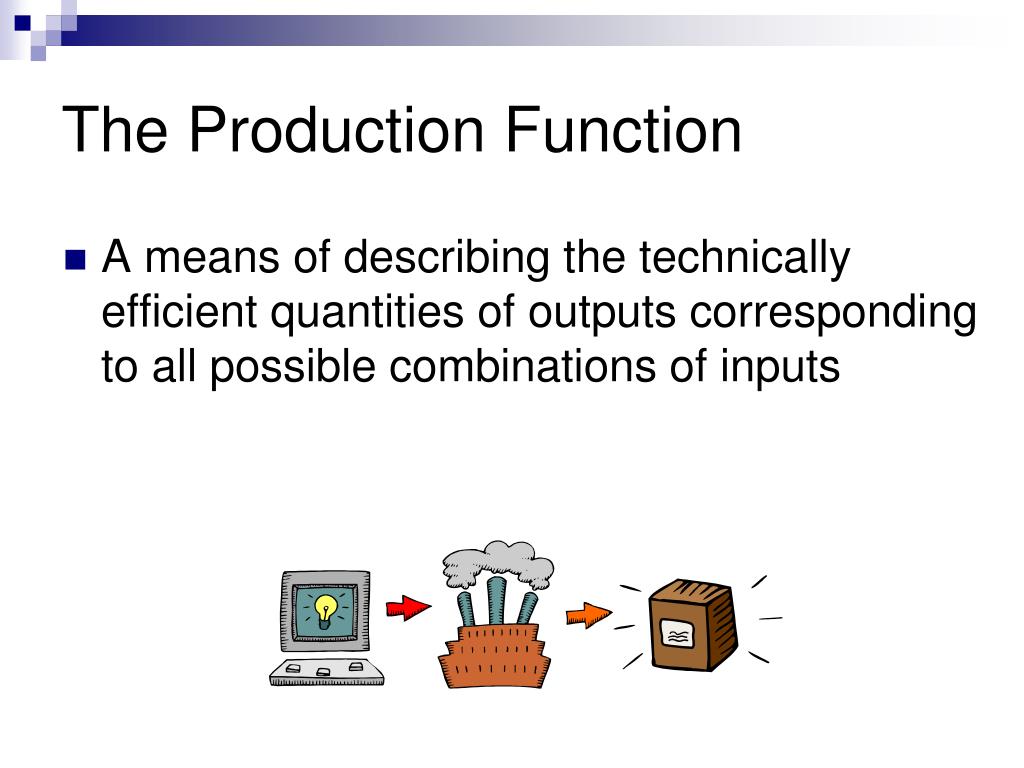 The Production Function

A means of describing the technically efficient quantities of outputs corresponding to all possible combinations of inputs